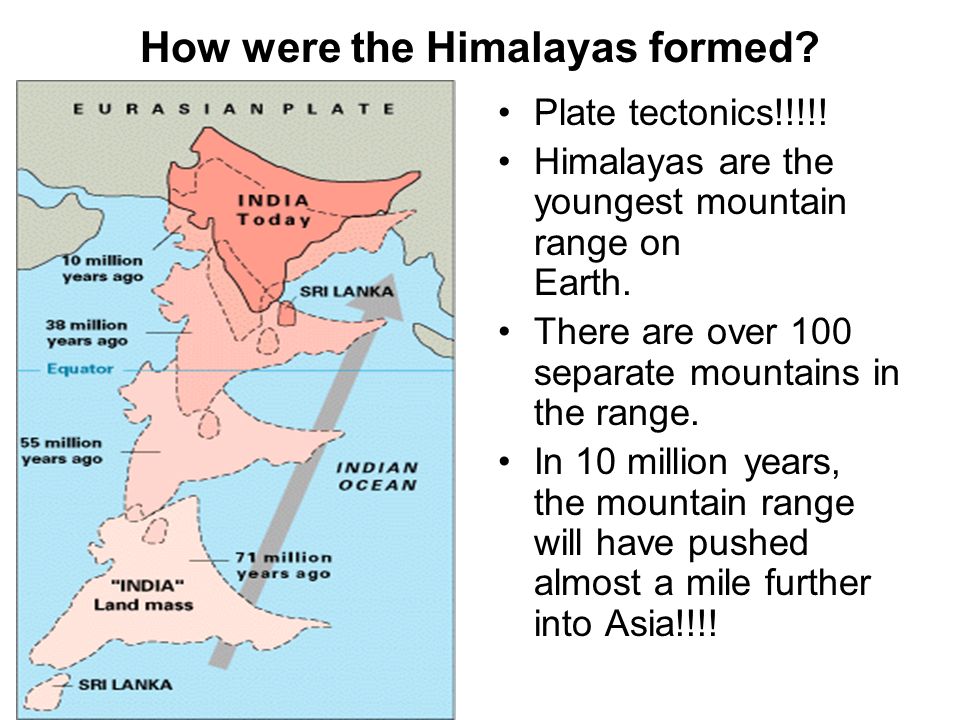 How were the Himalayas formed?

EURASIAN PLATE

INDIA Today

10 million years ago

SRI LANKA

38 million years ago

Equator

55 million years ago

INDIAN OCEAN

71 million years ago

"INDIA" Land mass

SRI LANKA

• Plate tectonics!!!!!
• Himalayas are the youngest mountain range on Earth.
• There are over 100 separate mountains in the range.
• In 10 million years, the mountain range will have pushed almost a mile further into Asia!!!!